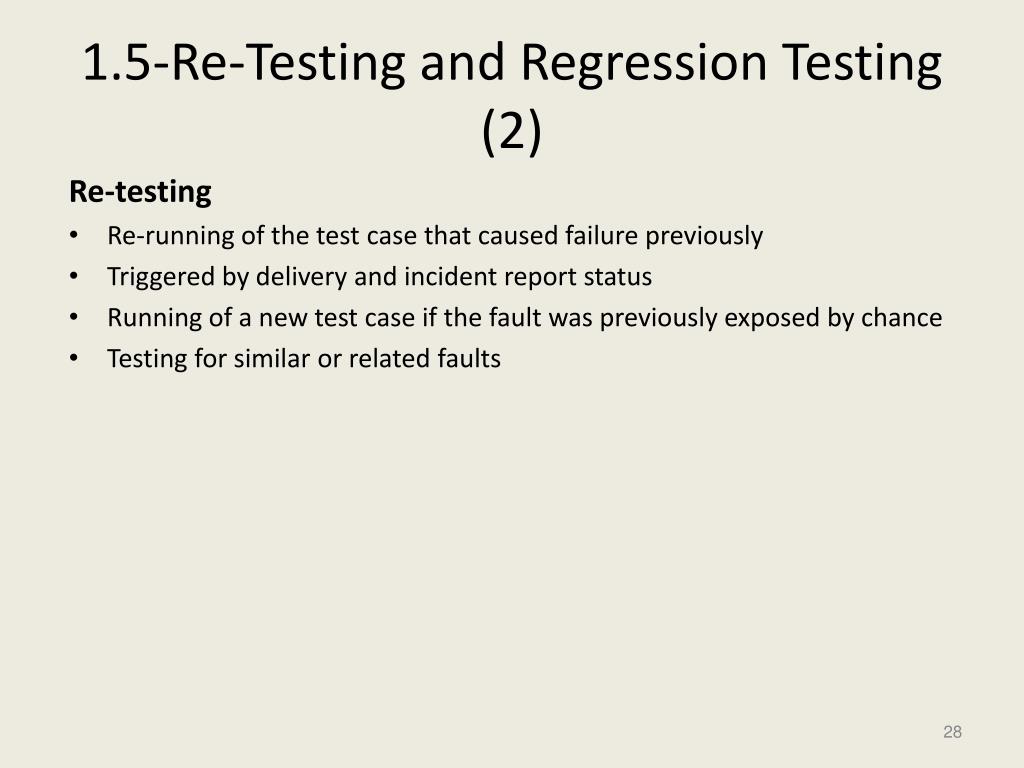 1.5-Re-Testing and Regression Testing (2)

Re-testing

• Re-running of the test case that caused failure previously
• Triggered by delivery and incident report status
• Running of a new test case if the fault was previously exposed by chance
• Testing for similar or related faults

28